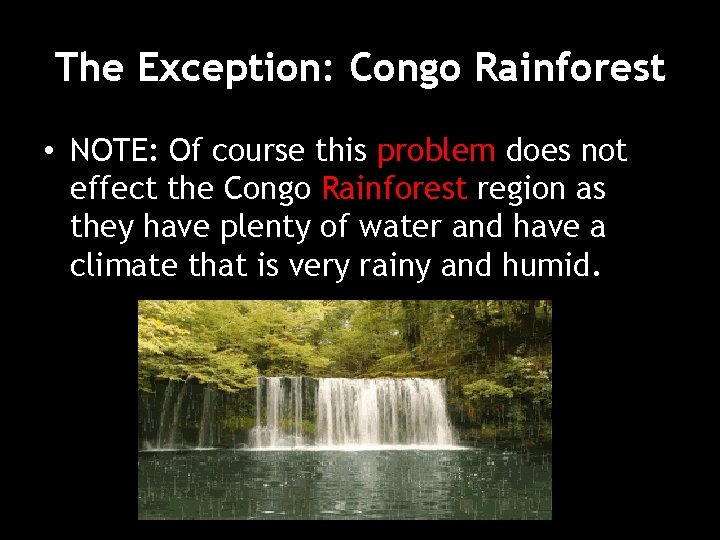 The Exception: Congo Rainforest

• NOTE: Of course this problem does not effect the Congo Rainforest region as they have plenty of water and have a climate that is very rainy and humid.